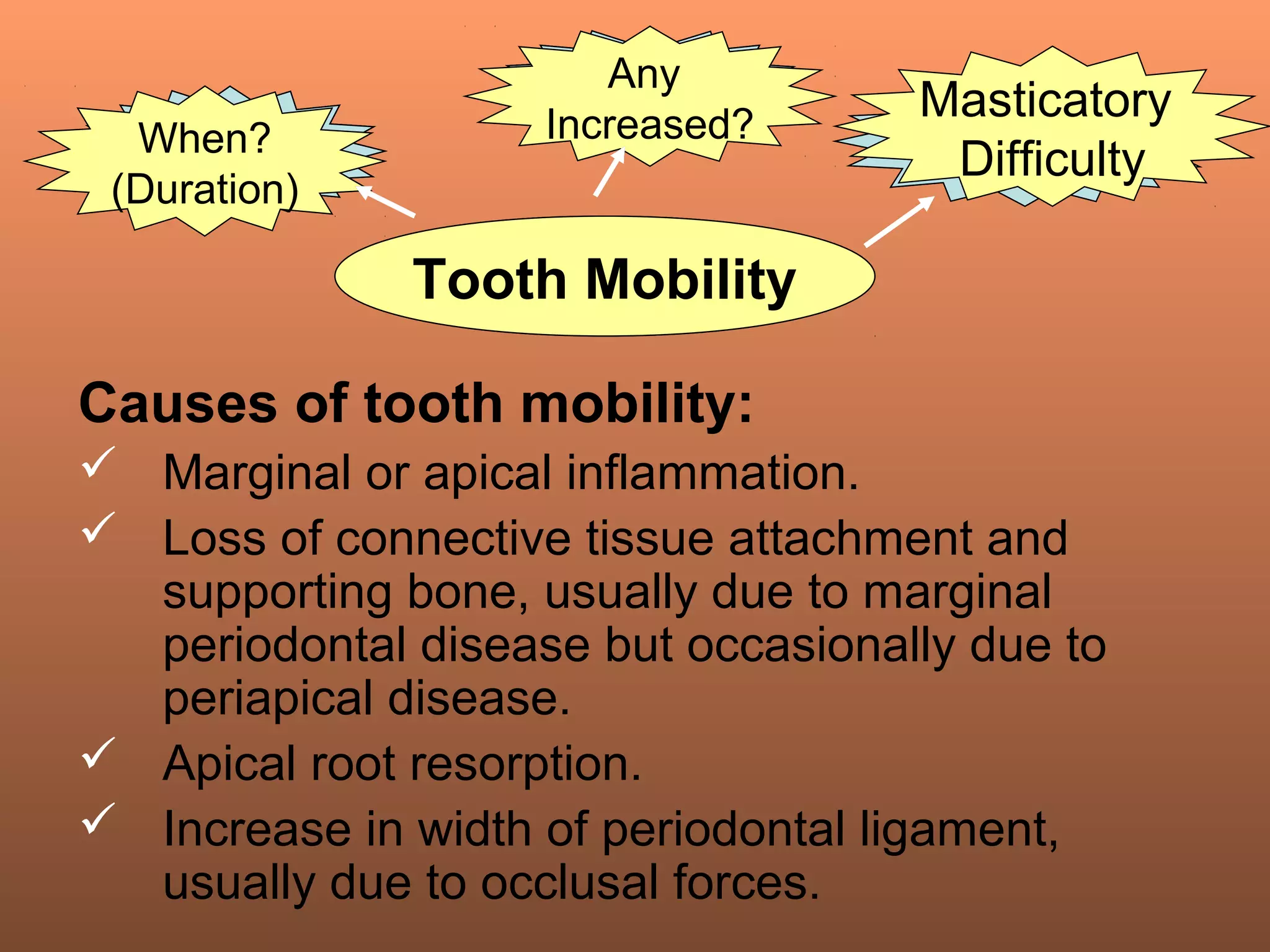 When?
(Duration)

Any
Increased?

Masticatory
Difficulty

Tooth Mobility

Causes of tooth mobility:

✓ Marginal or apical inflammation.

✓ Loss of connective tissue attachment and supporting bone, usually due to marginal periodontal disease but occasionally due to periapical disease.

✓ Apical root resorption.

✓ Increase in width of periodontal ligament, usually due to occlusal forces.